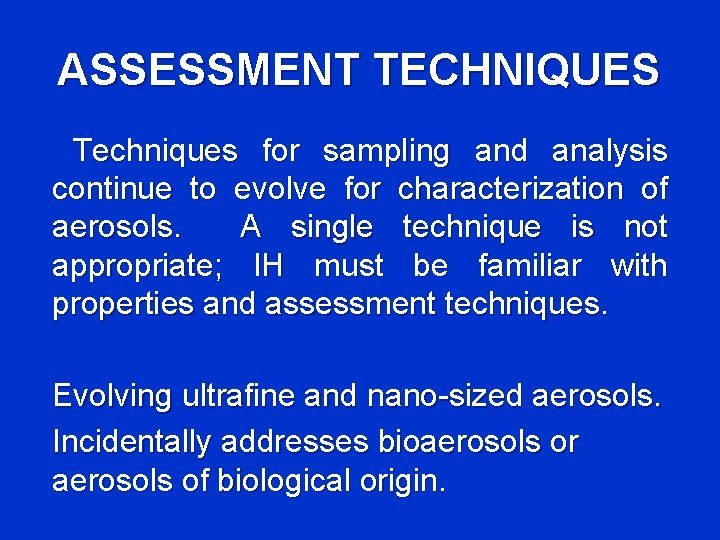 ASSESSMENT TECHNIQUES

Techniques for sampling and analysis continue to evolve for characterization of aerosols. A single technique is not appropriate; IH must be familiar with properties and assessment techniques.

Evolving ultrafine and nano-sized aerosols.

Incidentally addresses bioaerosols or aerosols of biological origin.